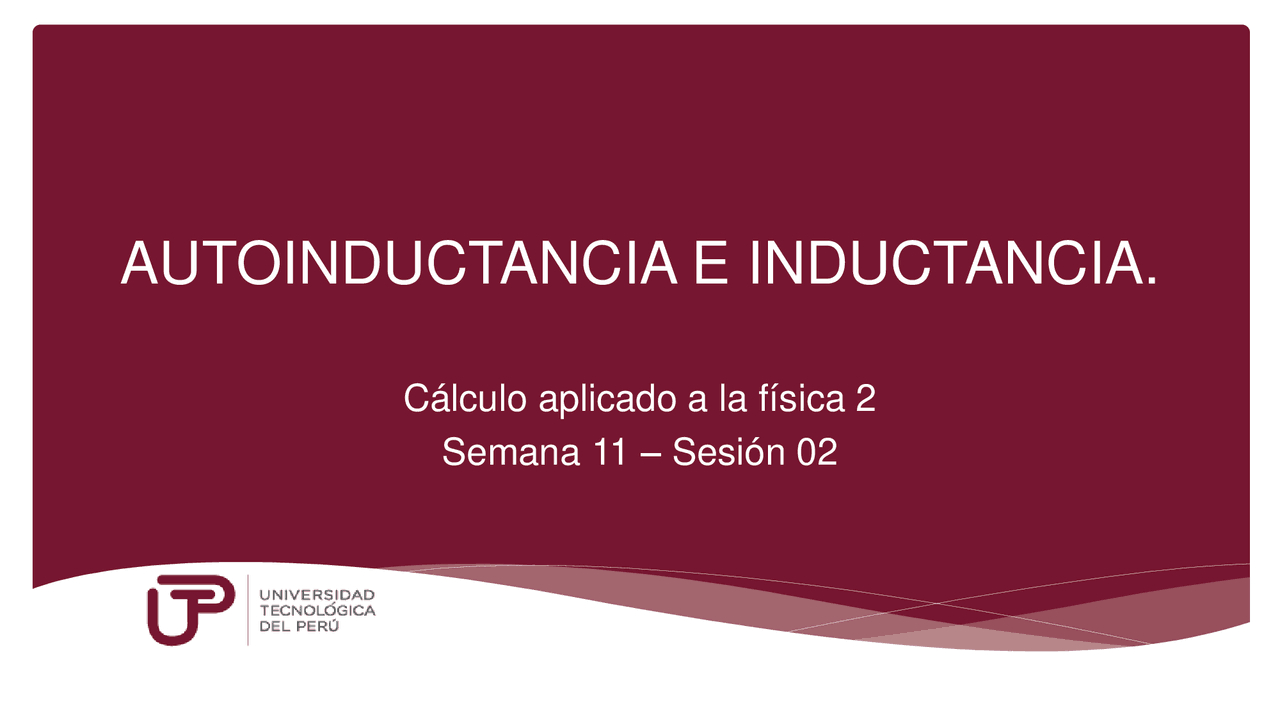 AUTOINDUCTANCIA E INDUCTANCIA.

Cálculo aplicado a la física 2
Semana 11 – Sesión 02

UTP
UNIVERSIDAD
TECNOLÓGICA
DEL PERÚ